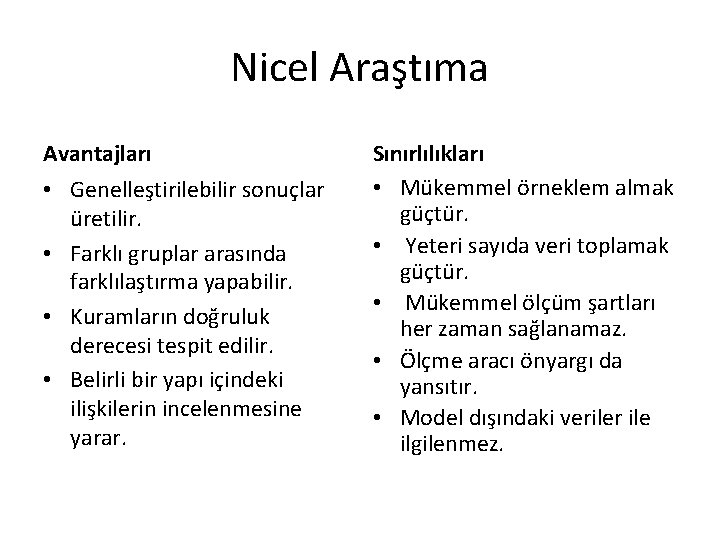 Nicel Araştıma

Avantajları

• Genelleştirilebilir sonuçlar üretilir.
• Farklı gruplar arasında farklılaştırma yapabilir.
• Kuramların doğruluk derecesi tespit edilir.
• Belirli bir yapı içindeki ilişkilerin incelenmesine yarar.

Sınırlılıkları

• Mükemmel örneklem almak güçtür.
• Yeteri sayıda veri toplamak güçtür.
• Mükemmel ölçüm şartları her zaman sağlanamaz.
• Ölçme aracı önyargı da yansıtır.
• Model dışındaki veriler ile ilgilenmez.